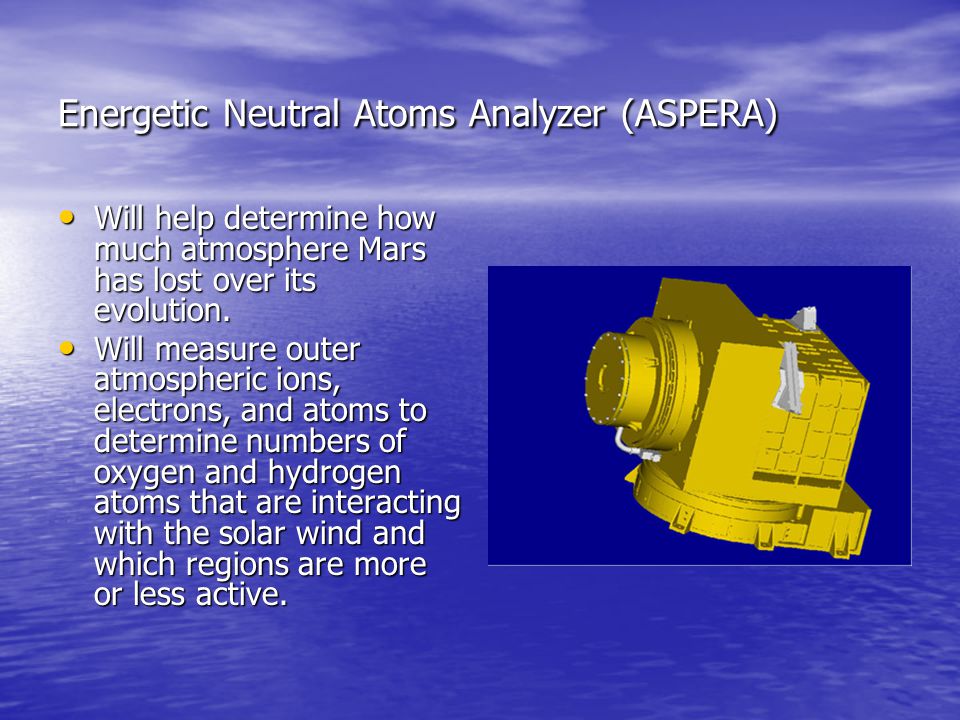 Energetic Neutral Atoms Analyzer (ASPERA)

• Will help determine how much atmosphere Mars has lost over its evolution.
• Will measure outer atmospheric ions, electrons, and atoms to determine numbers of oxygen and hydrogen atoms that are interacting with the solar wind and which regions are more or less active.